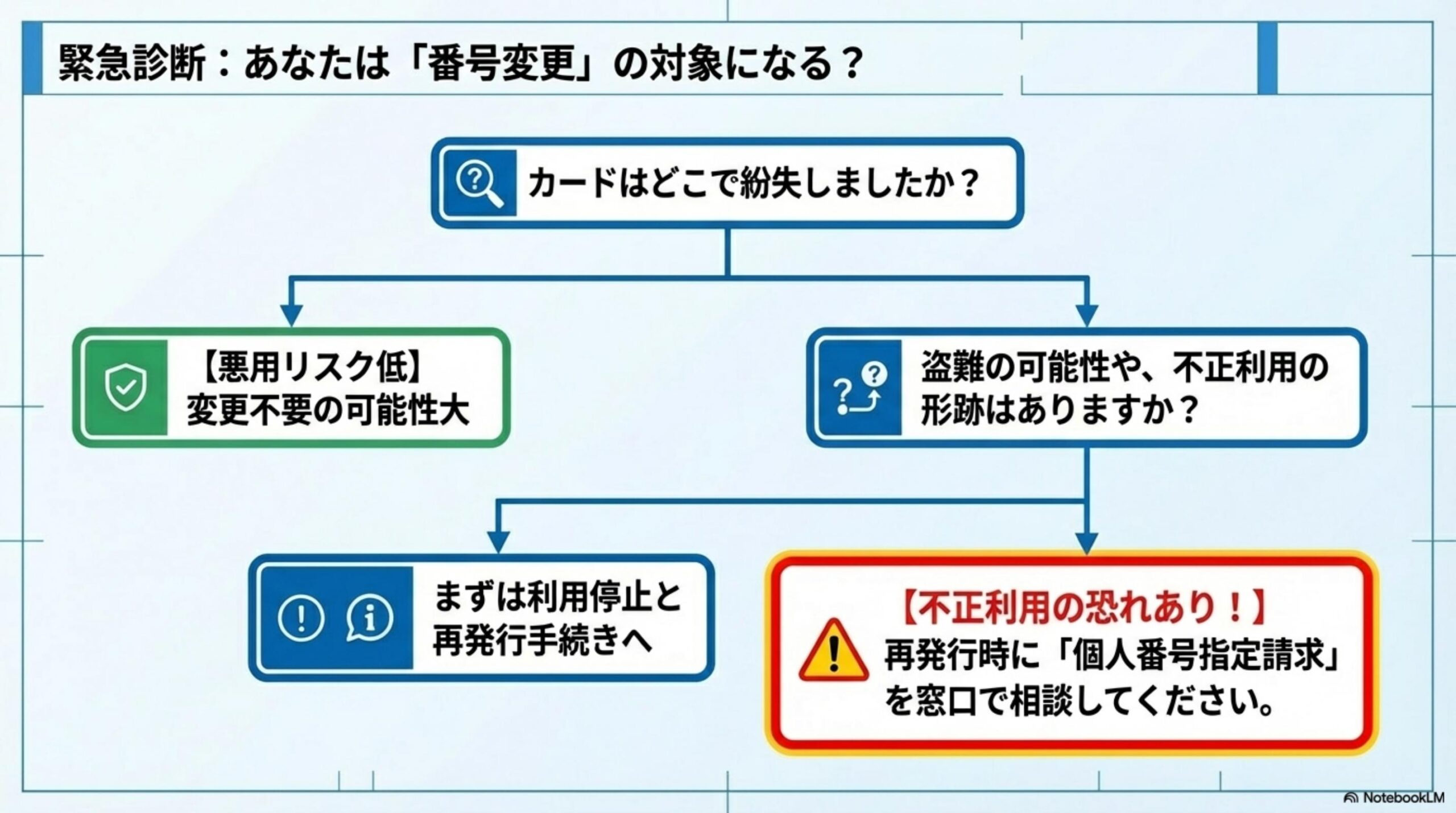 緊急診断：あなたは「番号変更」の対象になる？

カードはどこで紛失しましたか？

【悪用リスク低】
変更不要の可能性大

盗難の可能性や、不正利用の形跡はありますか？

まずは利用停止と再発行手続きへ

【不正利用の恐れあり！】
再発行時に「個人番号指定請求」を窓口で相談してください。

NotebookLM